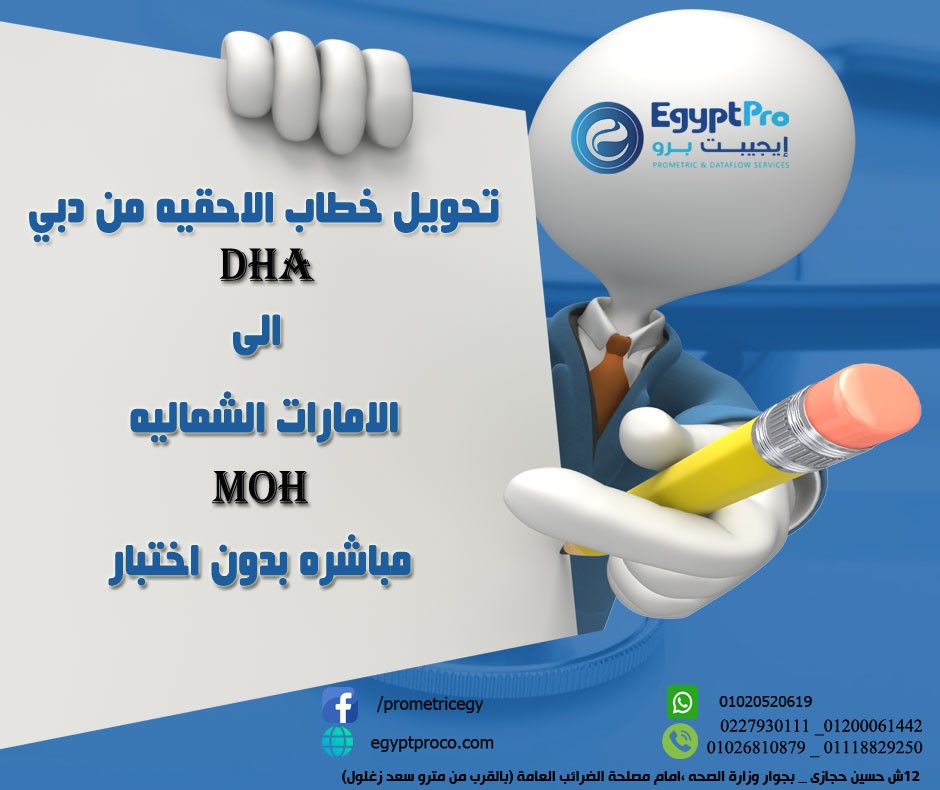 EgyptPro
إيجيبت برو
PROMETRIC & DATAFLOW SERVICES

تحويل خطاب الاحقيه من دبي
DHA
الى
الامارات الشماليه
MOH
مباشره بدون اختبار

/prometricegy
egyptproco.com

01020520619
0227930111 _01200061442
01026810879 _ 01118829250

12ش حسين حجازى _ بجوار وزارة الصحه ،امام مصلحة الضرائب العامة (بالقرب من مترو سعد زغلول)